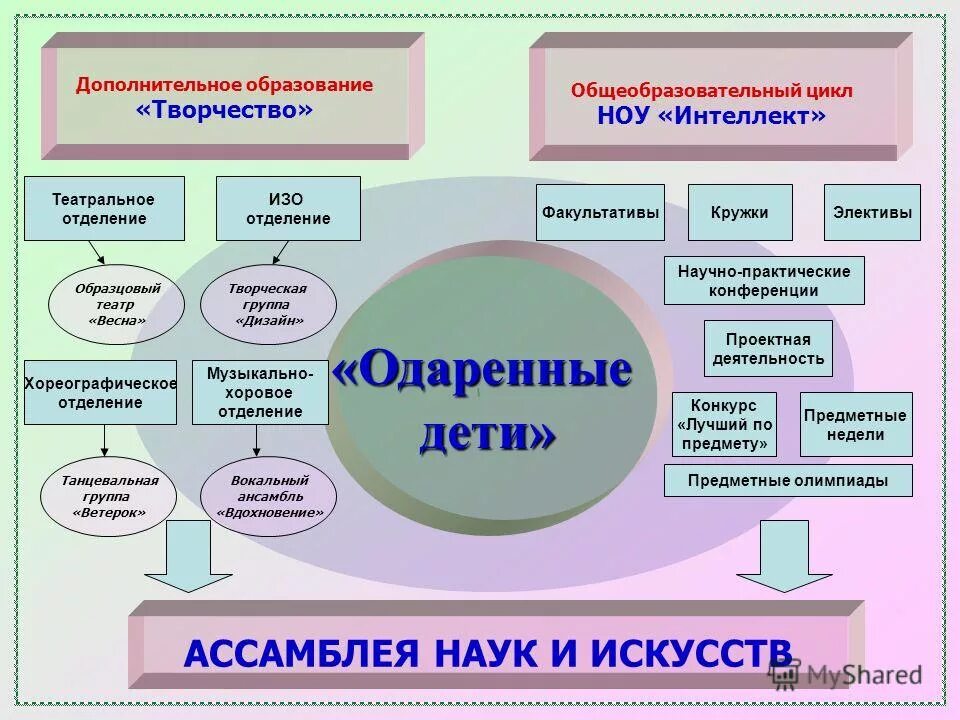 Дополнительное образование «Творчество»

Общеобразовательный цикл НОУ «Интеллект»

Театральное отделение

ИЗО отделение

Образцовый театр «Весна»

Творческая группа «Дизайн»

Хореографическое отделение

Музыкально-хоровое отделение

Танцевальная группа «Ветерок»

Вокальный ансамбль «Вдохновение»

«Одаренные дети»

Факультативы

Кружки

Элективы

Научно-практические конференции

Проектная деятельность

Конкурс «Лучший по предмету»

Предметные недели

Предметные олимпиады

АССАМБЛЕЯ НАУК И ИСКУССТВ

MyShared